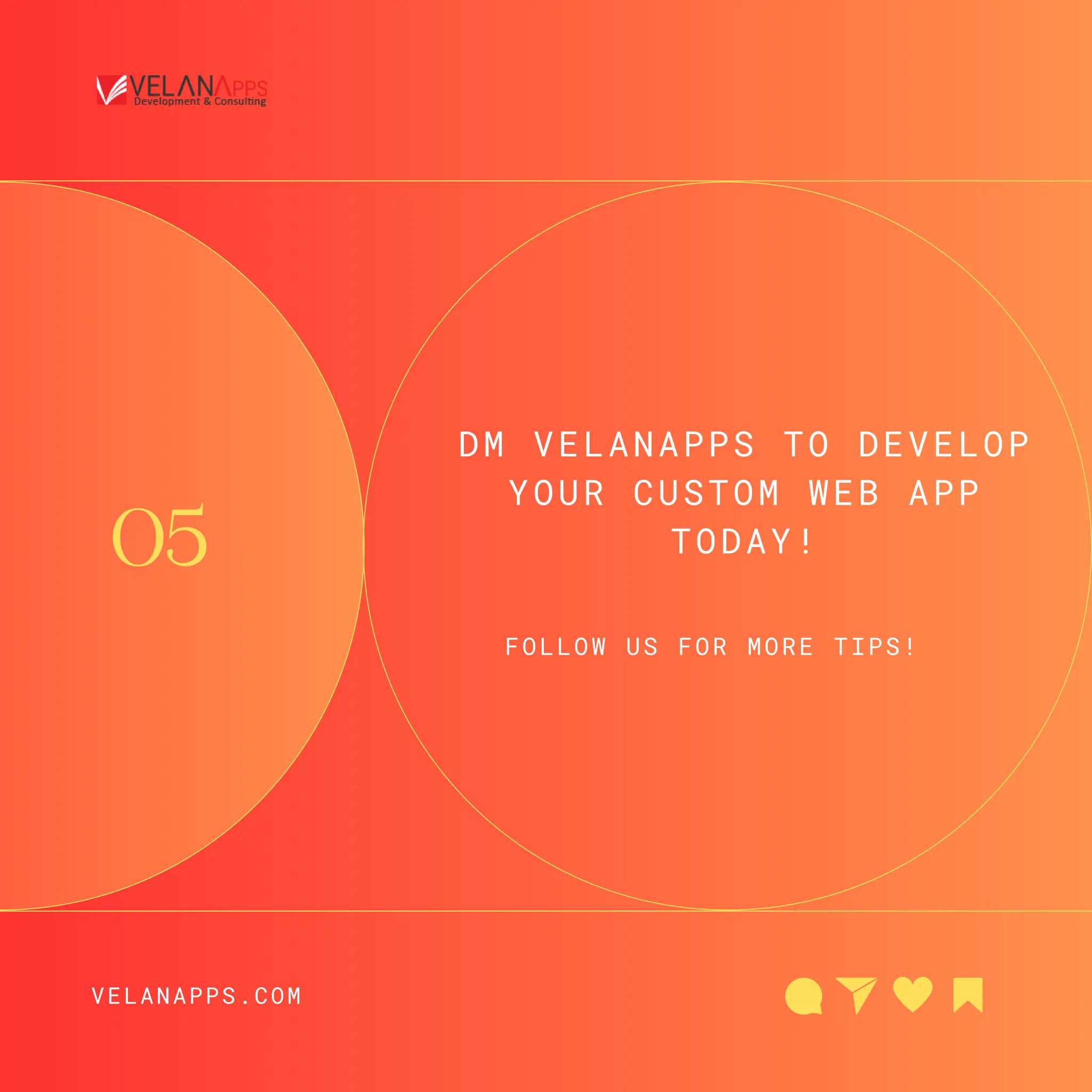 VELANAPPS
Development & Consulting

05

DM VELANAPPS TO DEVELOP YOUR CUSTOM WEB APP TODAY!

FOLLOW US FOR MORE TIPS!

VELANAPPS.COM